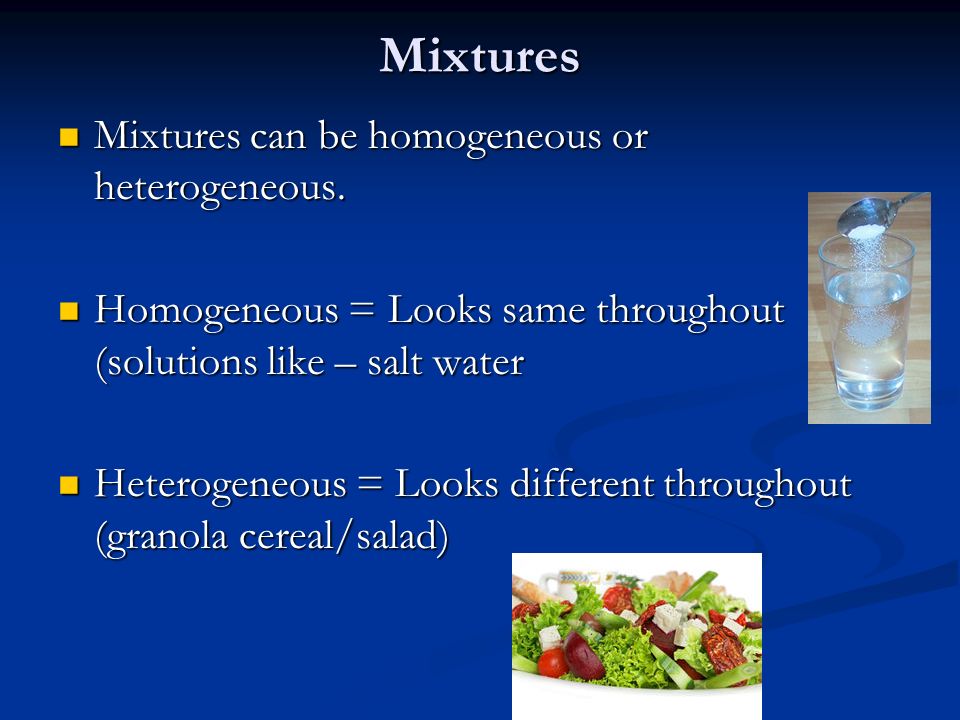 Mixtures

Mixtures can be homogeneous or heterogeneous.

Homogeneous = Looks same throughout (solutions like – salt water

Heterogeneous = Looks different throughout (granola cereal/salad)